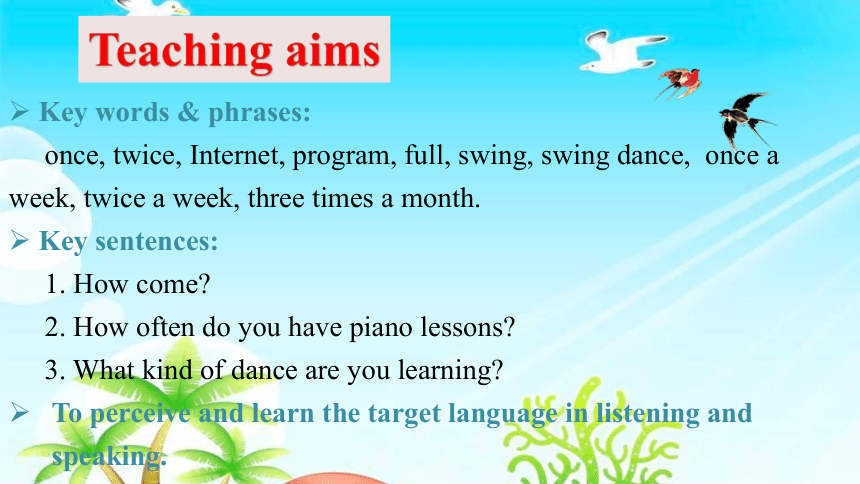 Teaching aims

➢ Key words & phrases:

once, twice, Internet, program, full, swing, swing dance, once a week, twice a week, three times a month.

➢ Key sentences:

1. How come?

2. How often do you have piano lessons?

3. What kind of dance are you learning?

➢ To perceive and learn the target language in listening and speaking.